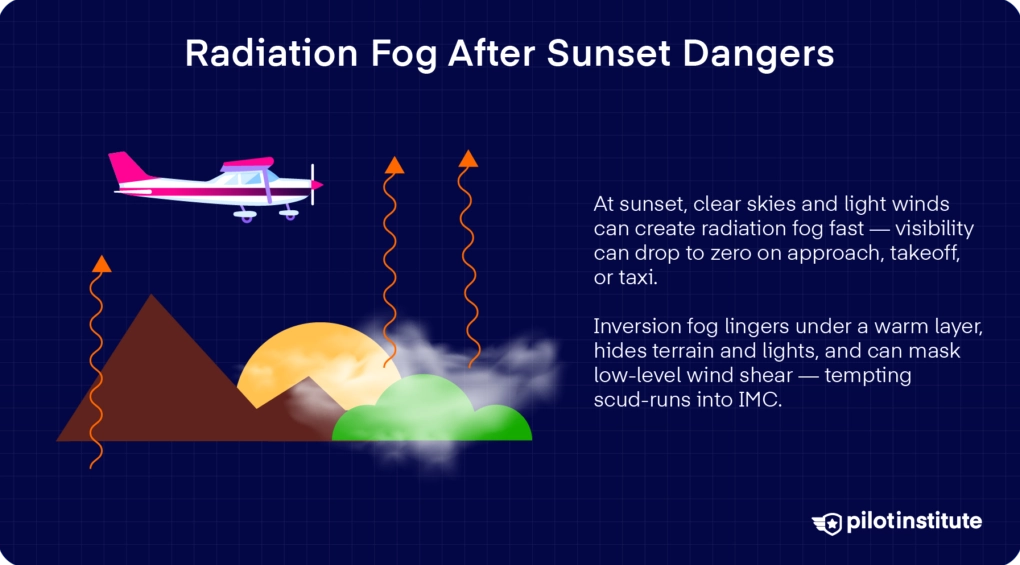 Radiation Fog After Sunset Dangers

At sunset, clear skies and light winds can create radiation fog fast — visibility can drop to zero on approach, takeoff, or taxi.

Inversion fog lingers under a warm layer, hides terrain and lights, and can mask low-level wind shear — tempting scud-runs into IMC.

pilotinstitute